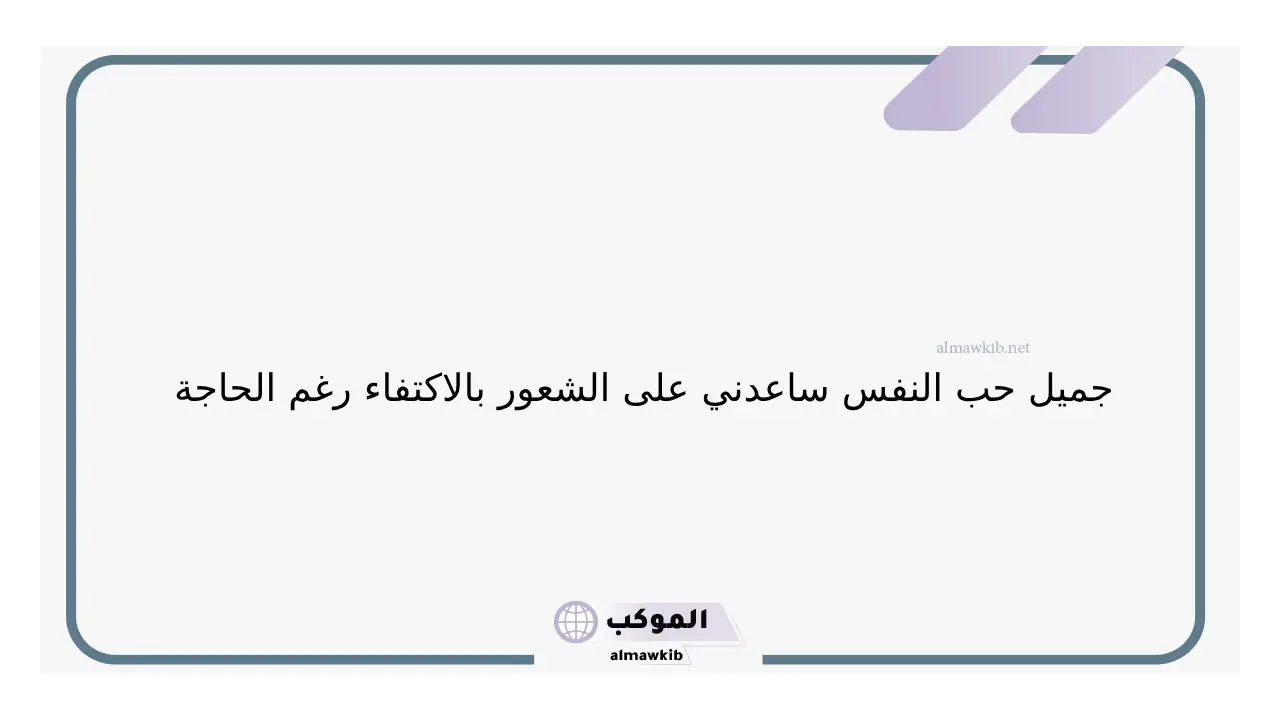 almawkib.net

جميل حب النفس ساعدني على الشعور بالاكتفاء رغم الحاجة

الموكب
almawkib